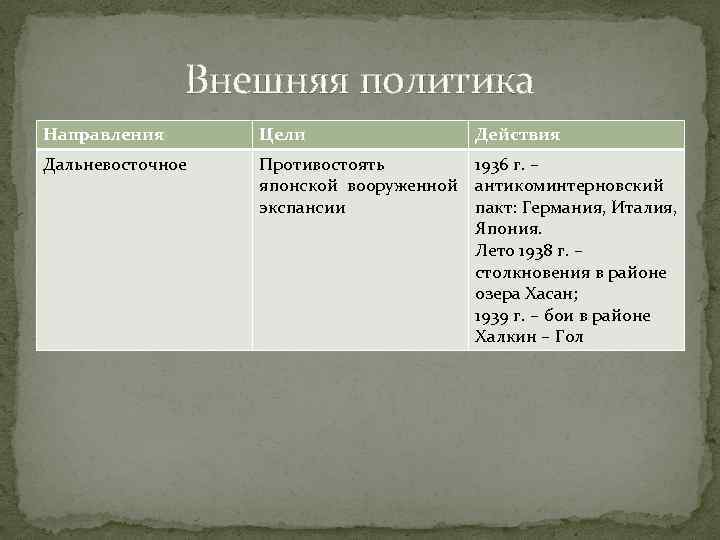 Внешняя политика

| Направления | Цели | Действия |
|---|---|---|
| Дальневосточное | Противостоять японской вооруженной экспансии | 1936 г. – антикоминтерновский пакт: Германия, Италия, Япония. Лето 1938 г. – столкновения в районе озера Хасан; 1939 г. – бои в районе Халкин – Гол |